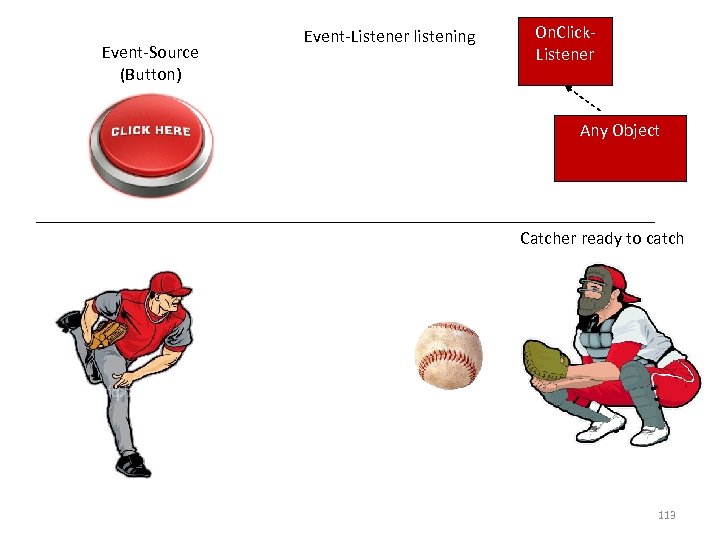 Event-Source
(Button)

CLICK HERE

Event-Listener listening

OnClick-Listener

Any Object

Catcher ready to catch

113